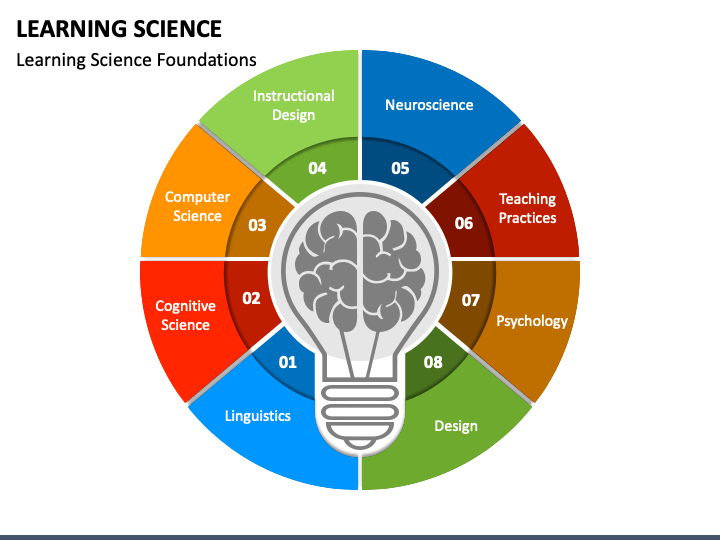 LEARNING SCIENCE

Learning Science Foundations

01
Linguistics

02
Cognitive Science

03
Computer Science

04
Instructional Design

05
Neuroscience

06
Teaching Practices

07
Psychology

08
Design